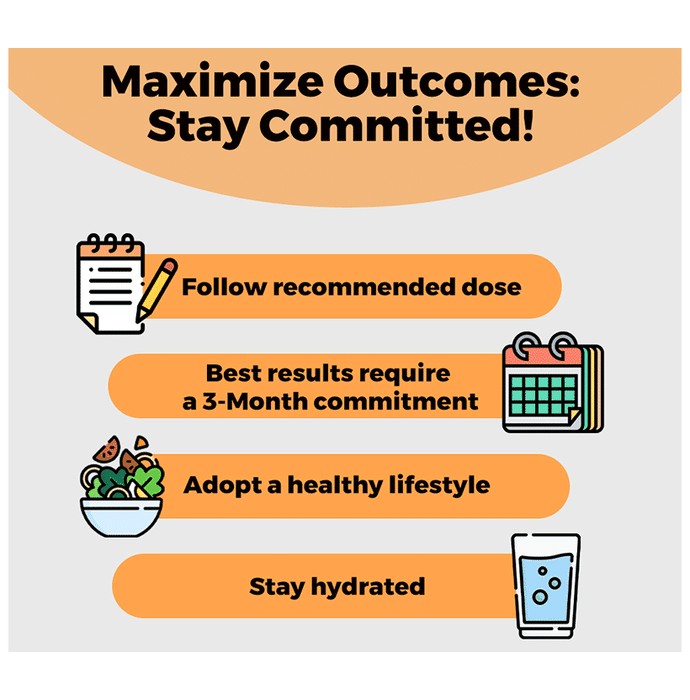 Maximize Outcomes: Stay Committed!

Follow recommended dose

Best results require a 3-Month commitment

Adopt a healthy lifestyle

Stay hydrated